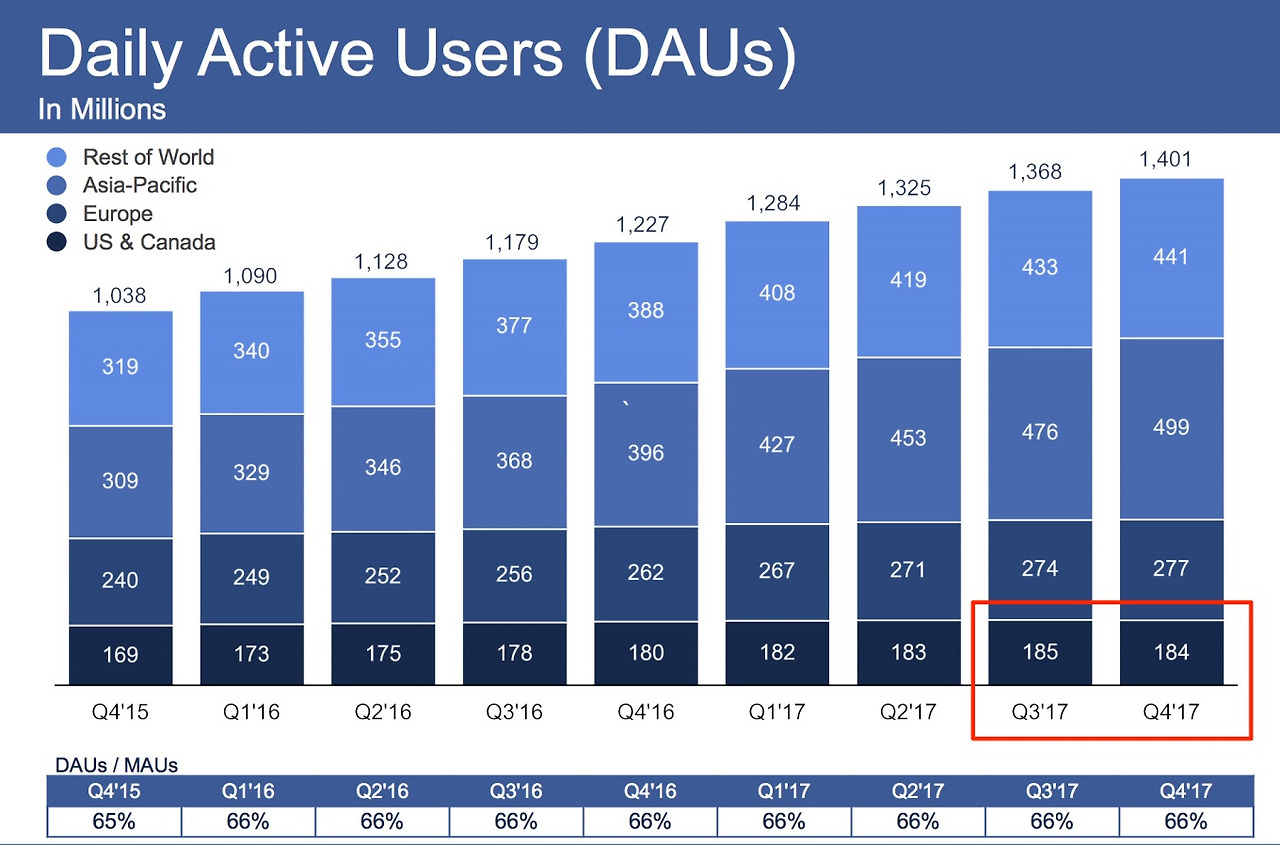 Daily Active Users (DAUs)
In Millions

Rest of World
Asia-Pacific
Europe
US & Canada

| | Q4'15 | Q1'16 | Q2'16 | Q3'16 | Q4'16 | Q1'17 | Q2'17 | Q3'17 | Q4'17 |
|---|---|---|---|---|---|---|---|---|---|
| Total | 1,038 | 1,090 | 1,128 | 1,179 | 1,227 | 1,284 | 1,325 | 1,368 | 1,401 |
| Rest of World | 319 | 340 | 355 | 377 | 388 | 408 | 419 | 433 | 441 |
| Asia-Pacific | 309 | 329 | 346 | 368 | 396 | 427 | 453 | 476 | 499 |
| Europe | 240 | 249 | 252 | 256 | 262 | 267 | 271 | 274 | 277 |
| US & Canada | 169 | 173 | 175 | 178 | 180 | 182 | 183 | 185 | 184 |

DAUs / MAUs

| Q4'15 | Q1'16 | Q2'16 | Q3'16 | Q4'16 | Q1'17 | Q2'17 | Q3'17 | Q4'17 |
|---|---|---|---|---|---|---|---|---|
| 65% | 66% | 66% | 66% | 66% | 66% | 66% | 66% | 66% |